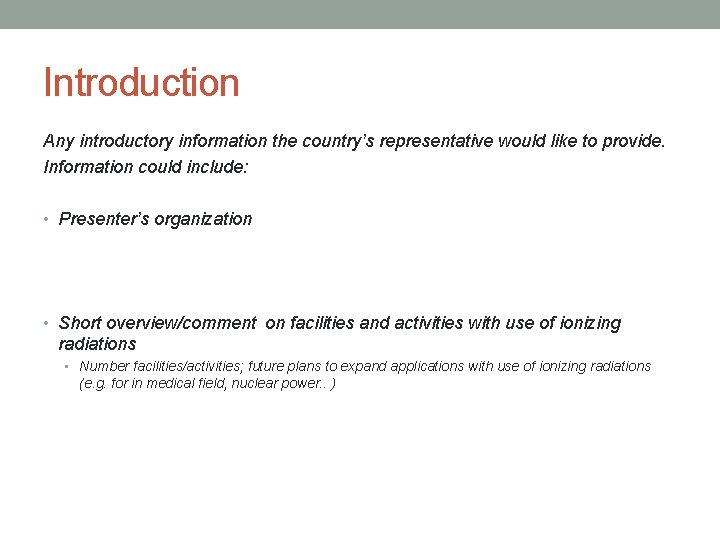 Introduction

Any introductory information the country's representative would like to provide. Information could include:

• Presenter's organization

• Short overview/comment on facilities and activities with use of ionizing radiations
  • Number facilities/activities; future plans to expand applications with use of ionizing radiations (e.g. for in medical field, nuclear power.. )